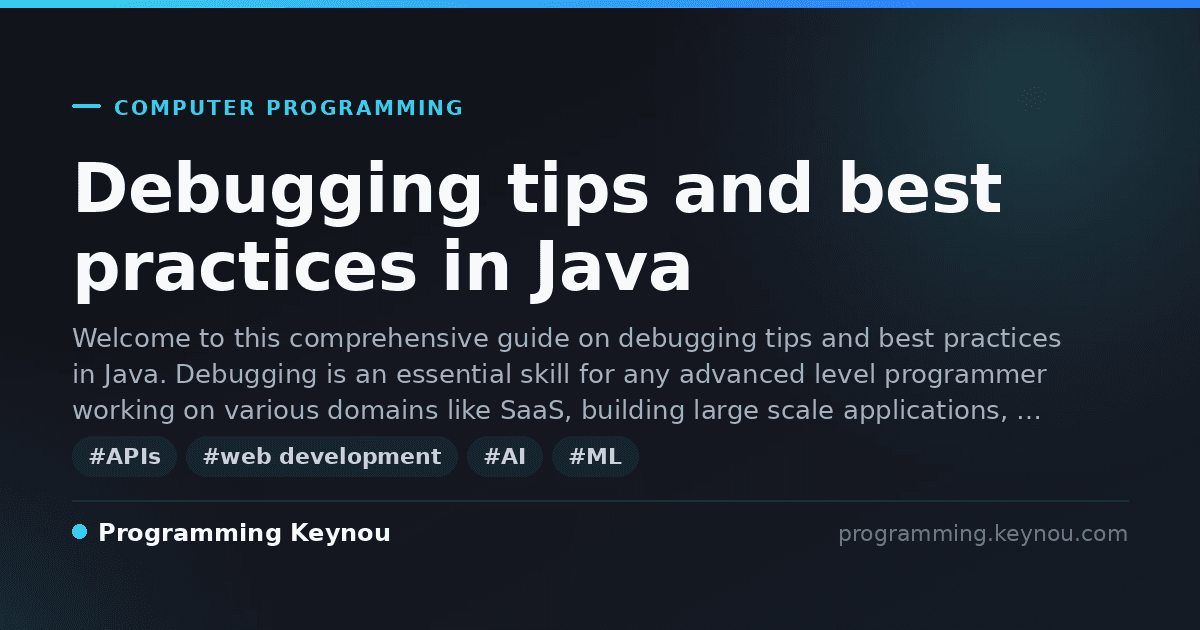 COMPUTER PROGRAMMING

Debugging tips and best practices in Java

Welcome to this comprehensive guide on debugging tips and best practices in Java. Debugging is an essential skill for any advanced level programmer working on various domains like SaaS, building large scale applications, …

#APIs #web development #AI #ML

Programming Keynou

programming.keynou.com